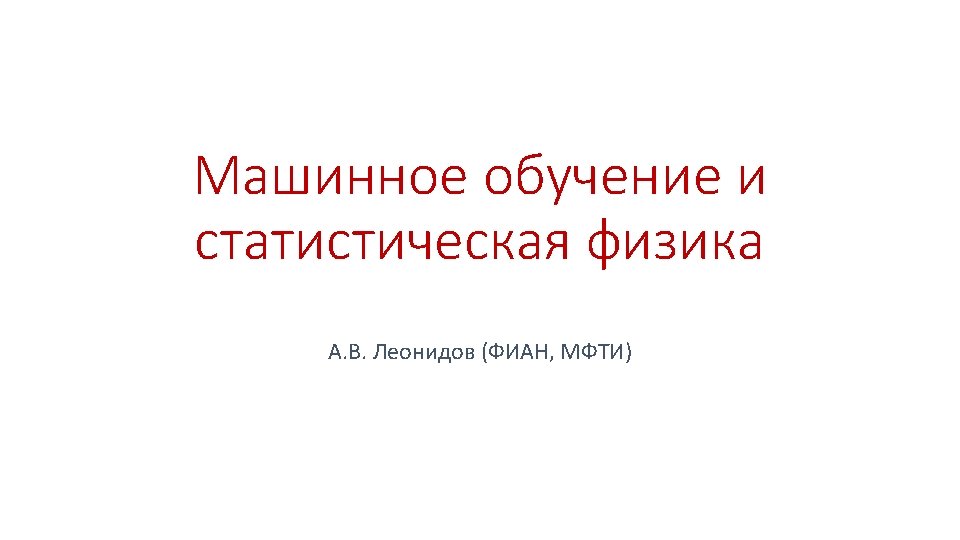 Машинное обучение и статистическая физика

А.В. Леонидов (ФИАН, МФТИ)